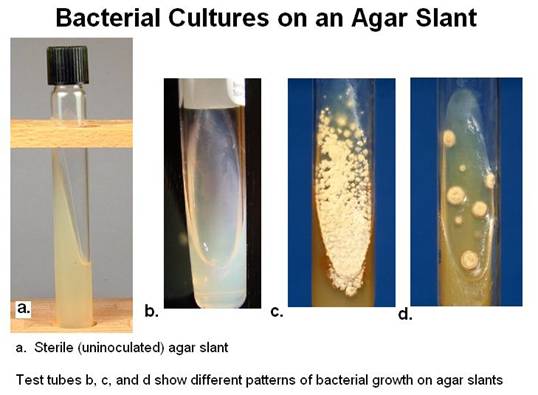 Bacterial Cultures on an Agar Slant

a.

b.

c.

d.

a. Sterile (uninoculated) agar slant

Test tubes b, c, and d show different patterns of bacterial growth on agar slants